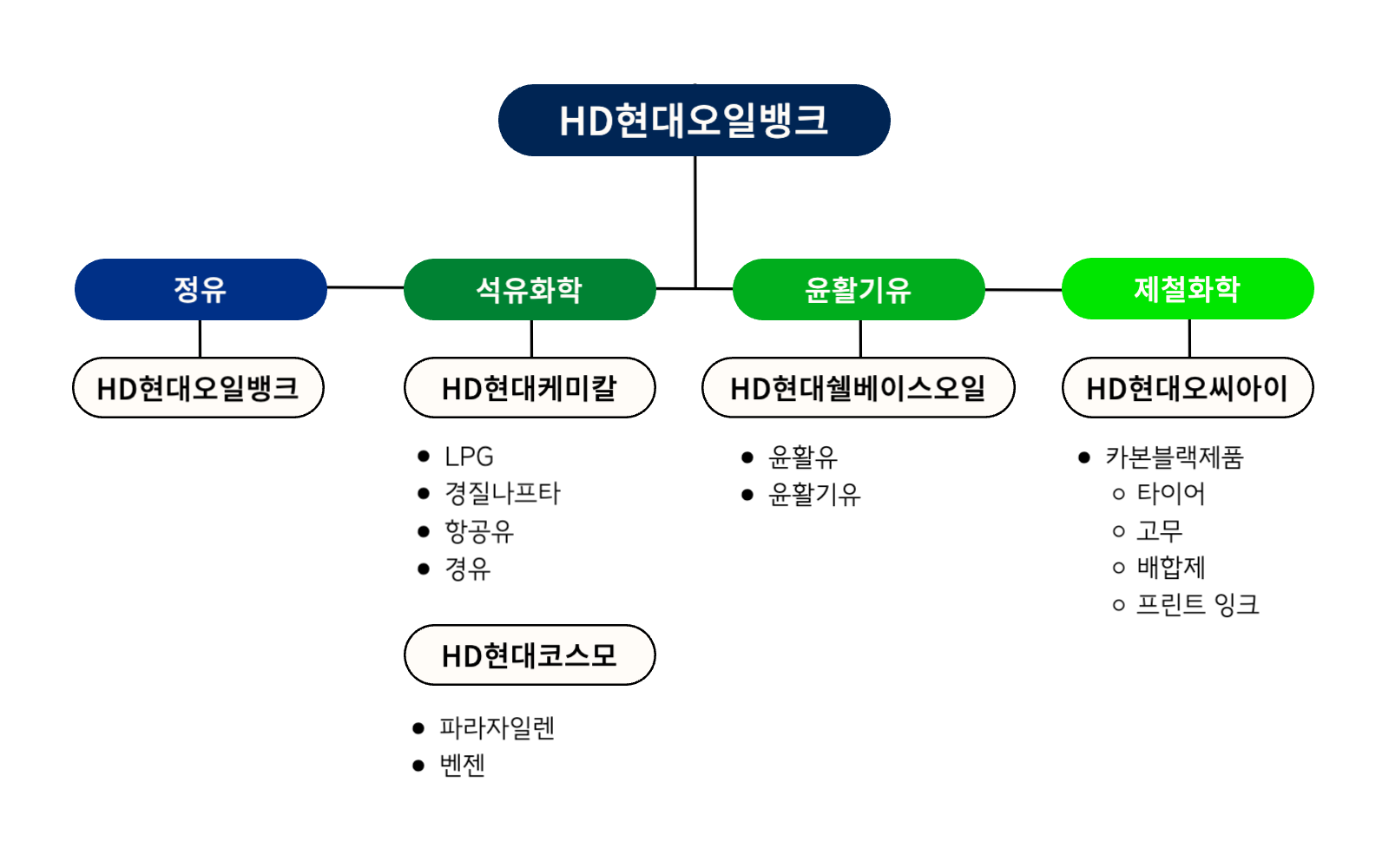 HD현대오일뱅크

정유

HD현대오일뱅크

석유화학

HD현대케미칼

- LPG
- 경질나프타
- 항공유
- 경유

HD현대코스모

- 파라자일렌
- 벤젠

윤활기유

HD현대쉘베이스오일

- 윤활유
- 윤활기유

제철화학

HD현대오씨아이

- 카본블랙제품
  - 타이어
  - 고무
  - 배합제
  - 프린트 잉크